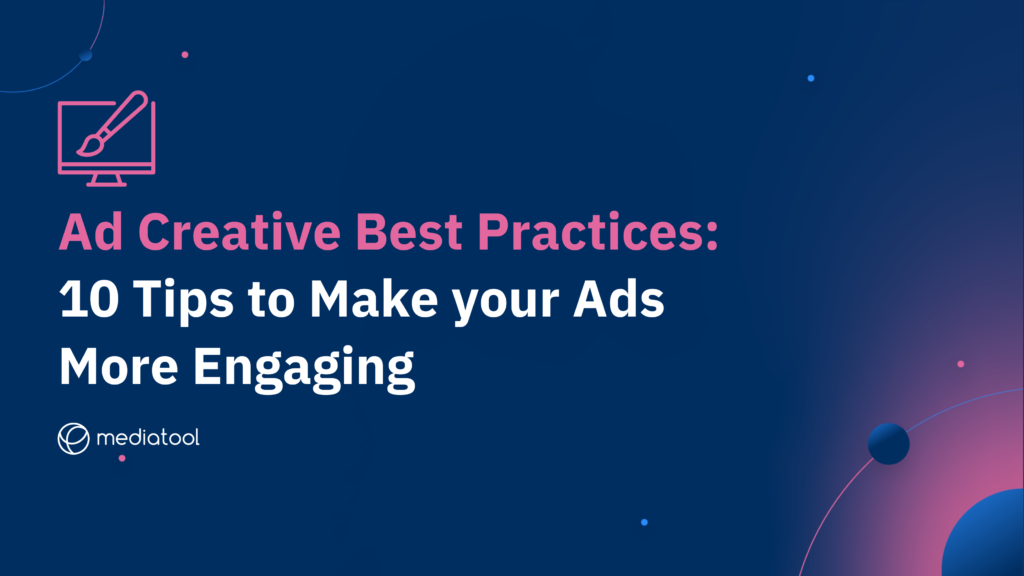 Ad Creative Best Practices:
10 Tips to Make your Ads More Engaging

mediatool